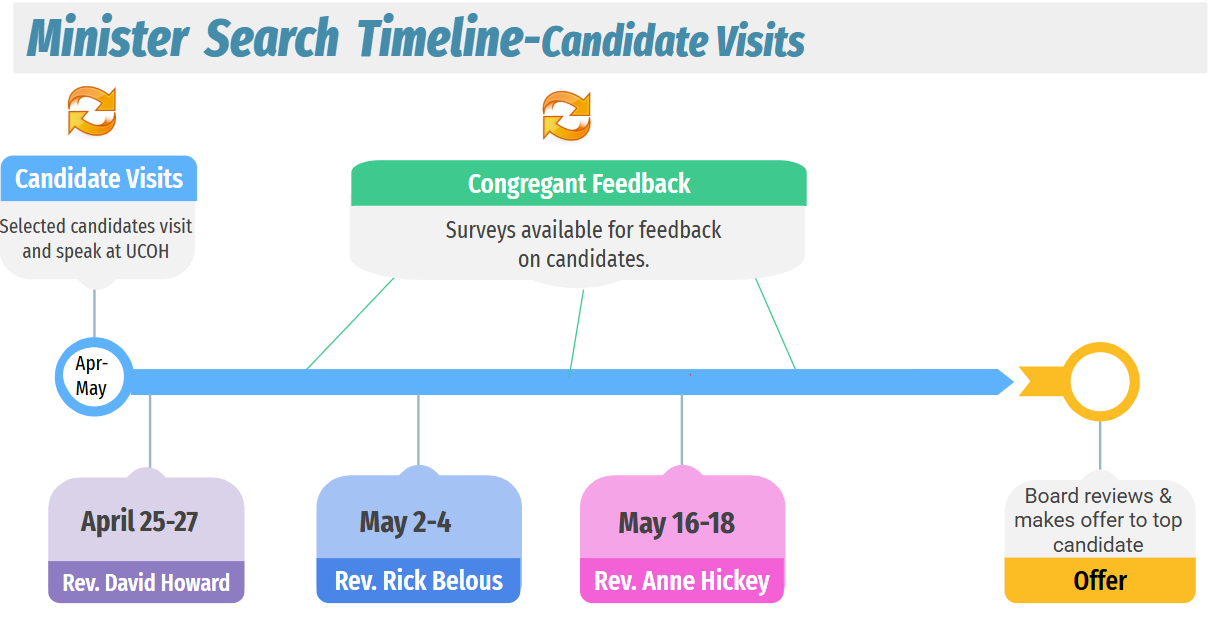 Minister Search Timeline-Candidate Visits

Candidate Visits
Selected candidates visit and speak at UCOH

Congregant Feedback
Surveys available for feedback on candidates.

Apr-May

April 25-27
Rev. David Howard

May 2-4
Rev. Rick Belous

May 16-18
Rev. Anne Hickey

Board reviews & makes offer to top candidate
Offer